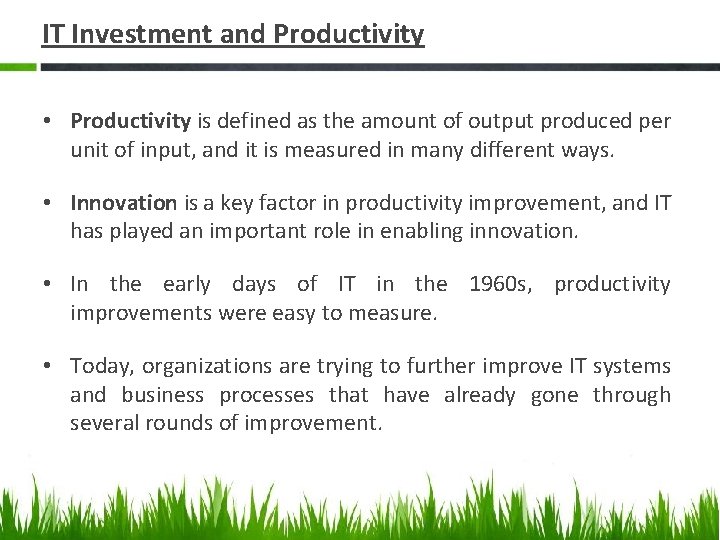 IT Investment and Productivity

• Productivity is defined as the amount of output produced per unit of input, and it is measured in many different ways.

• Innovation is a key factor in productivity improvement, and IT has played an important role in enabling innovation.

• In the early days of IT in the 1960s, productivity improvements were easy to measure.

• Today, organizations are trying to further improve IT systems and business processes that have already gone through several rounds of improvement.